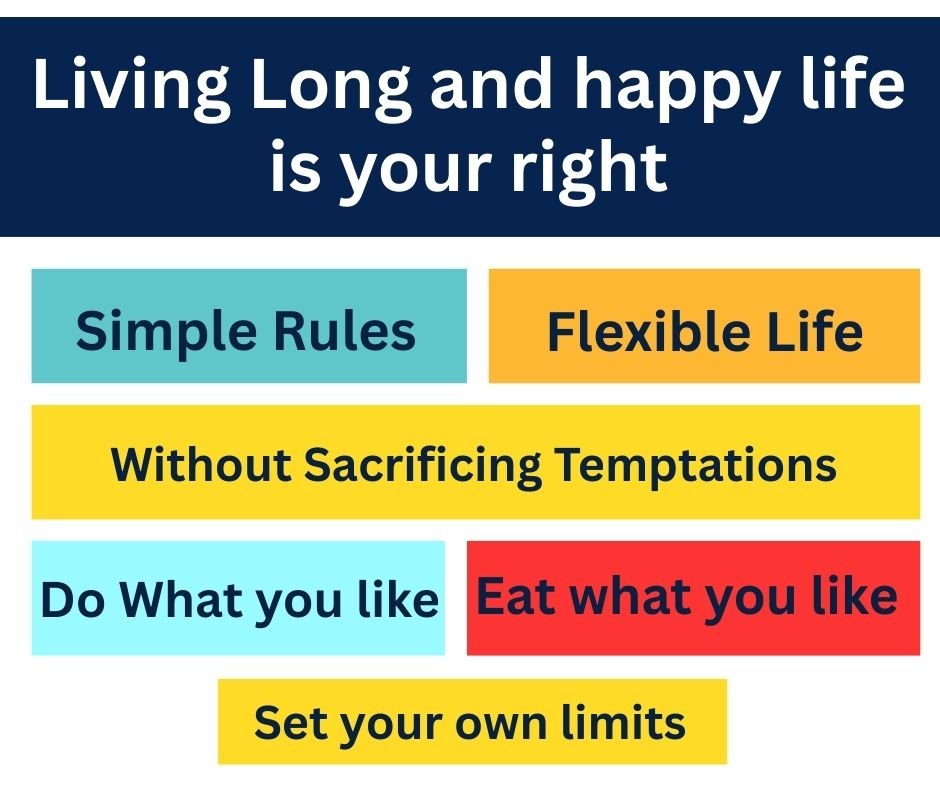 Living Long and happy life is your right

Simple Rules

Flexible Life

Without Sacrificing Temptations

Do What you like

Eat what you like

Set your own limits